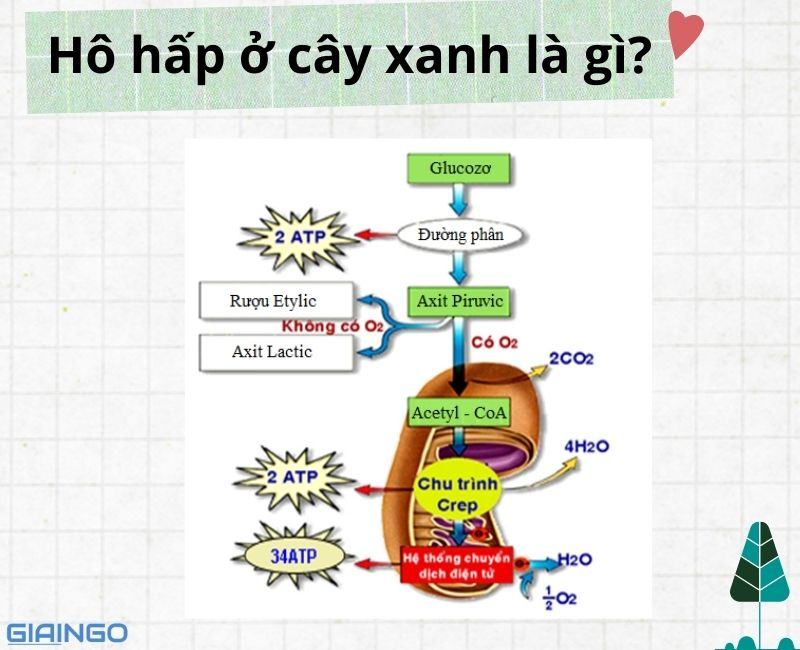 Hô hấp ở cây xanh là gì?

Glucozơ

2 ATP

Đường phân

Rượu Etylic

Axit Piruvic

Không có $O_2$

Axit Lactic

Có $O_2$

$2CO_2$

Acetyl - CoA

$4H_2O$

2 ATP

Chu trình Crep

34ATP

Hệ thống chuyển dịch điện tử

$H_2O$

$\frac{1}{2}O_2$

GIAINGO